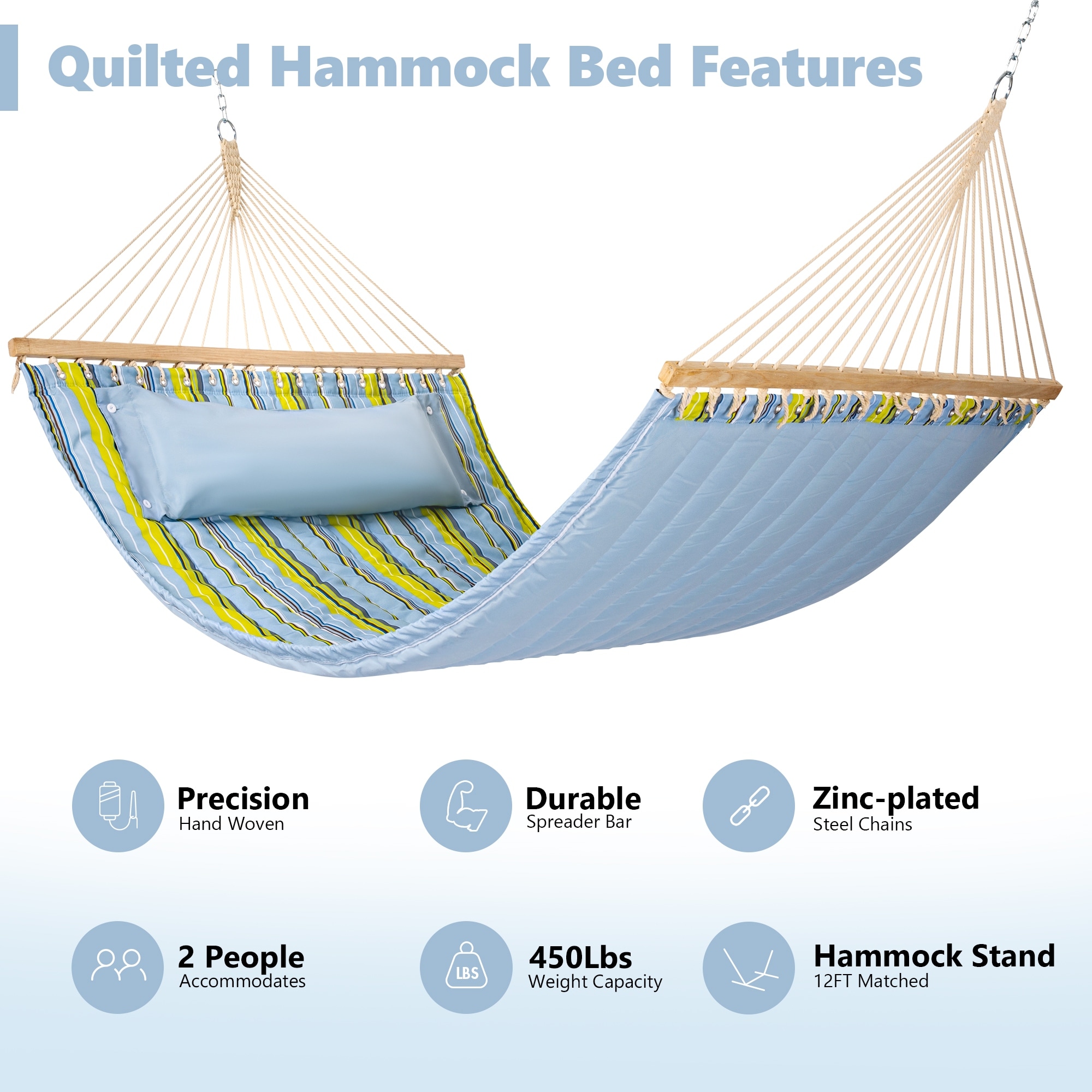 Quilted Hammock Bed Features

Precision
Hand Woven

Durable
Spreader Bar

Zinc-plated
Steel Chains

2 People
Accommodates

LBS

450Lbs
Weight Capacity

Hammock Stand
12FT Matched